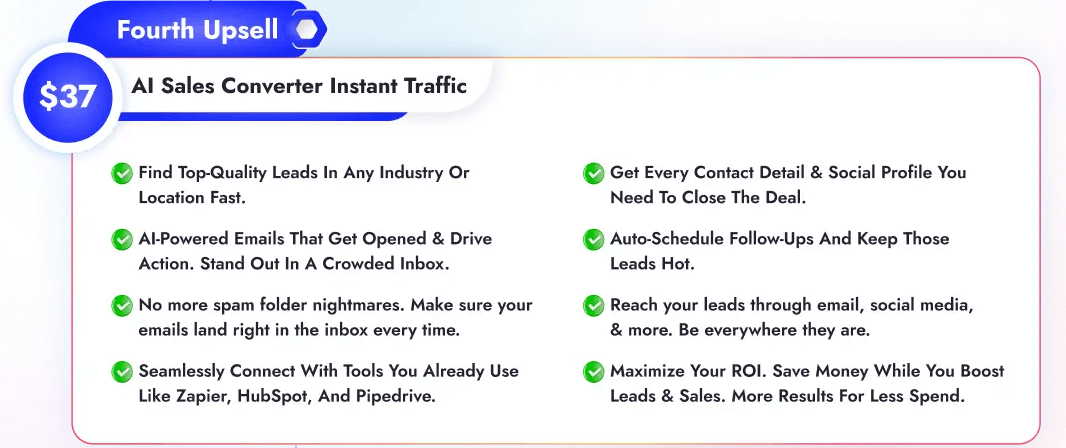 Fourth Upsell

$37

AI Sales Converter Instant Traffic

Find Top-Quality Leads In Any Industry Or Location Fast.

AI-Powered Emails That Get Opened & Drive Action. Stand Out In A Crowded Inbox.

No more spam folder nightmares. Make sure your emails land right in the inbox every time.

Seamlessly Connect With Tools You Already Use Like Zapier, HubSpot, And Pipedrive.

Get Every Contact Detail & Social Profile You Need To Close The Deal.

Auto-Schedule Follow-Ups And Keep Those Leads Hot.

Reach your leads through email, social media, & more. Be everywhere they are.

Maximize Your ROI. Save Money While You Boost Leads & Sales. More Results For Less Spend.